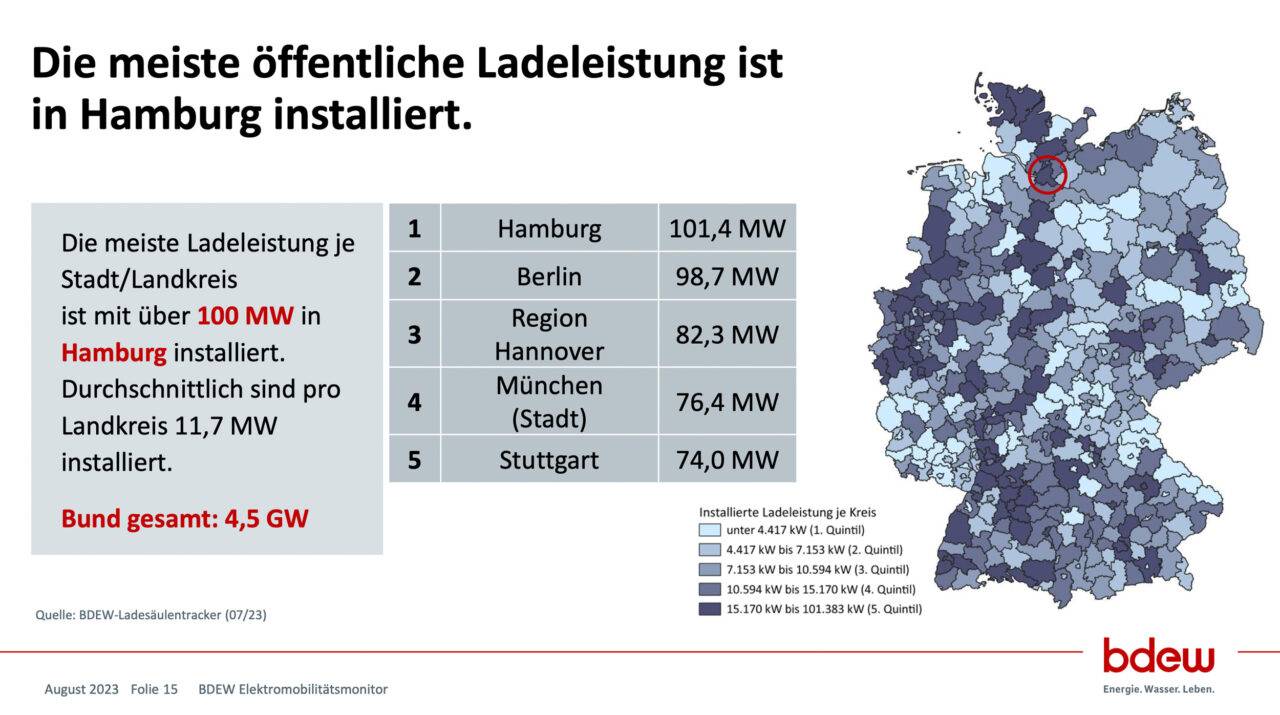 Die meiste öffentliche Ladeleistung ist in Hamburg installiert.

Die meiste Ladeleistung je Stadt/Landkreis ist mit über 100 MW in Hamburg installiert. Durchschnittlich sind pro Landkreis 11,7 MW installiert.

Bund gesamt: 4,5 GW

| 1 | Hamburg | 101,4 MW |
|---|---|---|
| 2 | Berlin | 98,7 MW |
| 3 | Region Hannover | 82,3 MW |
| 4 | München (Stadt) | 76,4 MW |
| 5 | Stuttgart | 74,0 MW |

Installierte Ladeleistung je Kreis
unter 4.417 kW (1. Quintil)
4.417 kW bis 7.153 kW (2. Quintil)
7.153 kW bis 10.594 kW (3. Quintil)
10.594 kW bis 15.170 kW (4. Quintil)
15.170 kW bis 101.383 kW (5. Quintil)

Quelle: BDEW-Ladesäulentracker (07/23)

August 2023 Folie 15 BDEW Elektromobilitätsmonitor

bdew
Energie. Wasser. Leben.